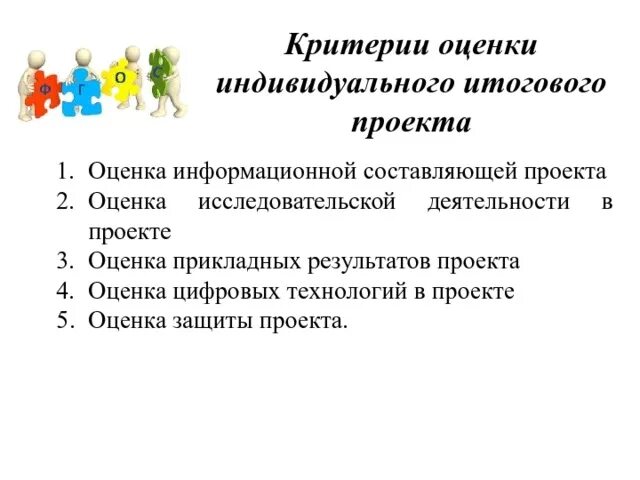 Ф Г О С

Критерии оценки индивидуального итогового проекта

1. Оценка информационной составляющей проекта
2. Оценка исследовательской деятельности в проекте
3. Оценка прикладных результатов проекта
4. Оценка цифровых технологий в проекте
5. Оценка защиты проекта.